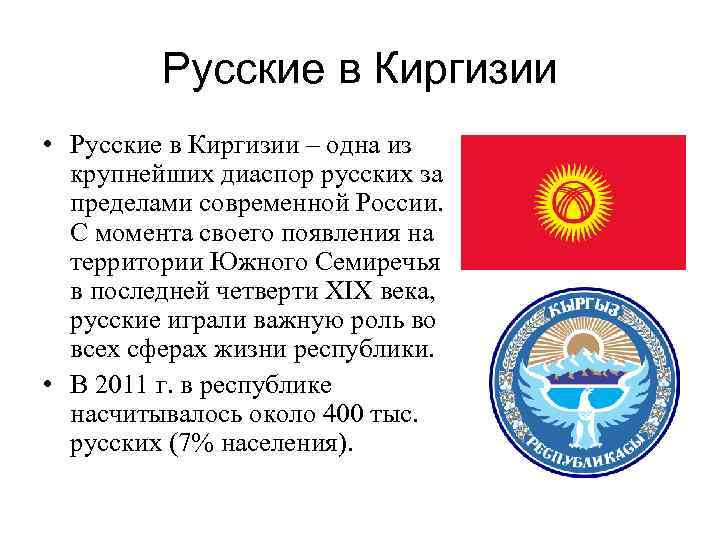 Русские в Киргизии

• Русские в Киргизии – одна из крупнейших диаспор русских за пределами современной России. С момента своего появления на территории Южного Семиречья в последней четверти XIX века, русские играли важную роль во всех сферах жизни республики.

• В 2011 г. в республике насчитывалось около 400 тыс. русских (7% населения).

КЫРГЫЗ
РЕСПУБЛИКАСЫ